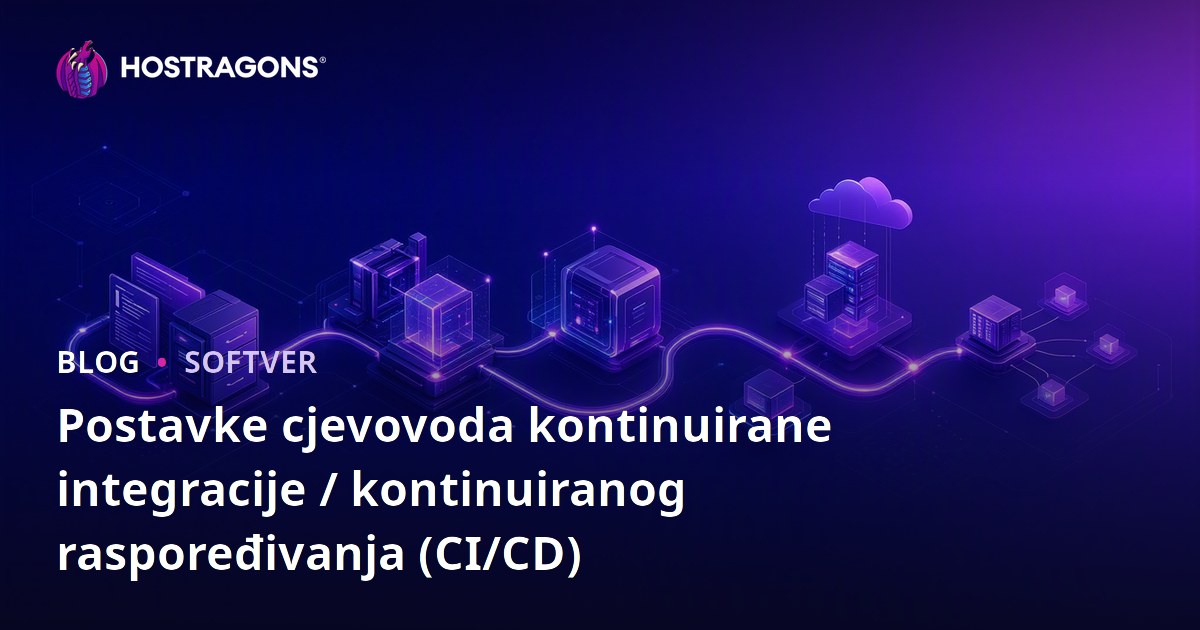 HOSTRAGONS®

BLOG • SOFTVER

Postavke cjevovoda kontinuirane integracije / kontinuiranog raspoređivanja (CI/CD)